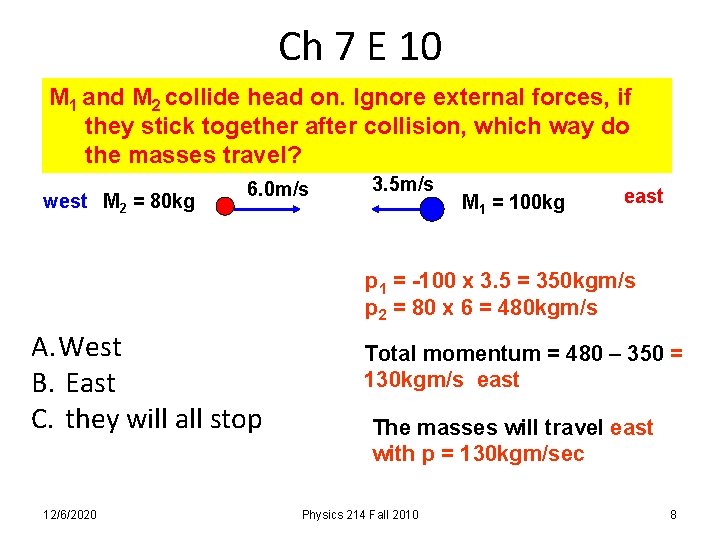 Ch 7 E 10

$M_1$ and $M_2$ collide head on. Ignore external forces, if they stick together after collision, which way do the masses travel?

west $M_2$ = 80kg 6.0m/s 3.5m/s $M_1$ = 100kg east

$p_1$ = -100 x 3.5 = 350kgm/s
$p_2$ = 80 x 6 = 480kgm/s

A. West
B. East
C. they will all stop

Total momentum = 480 – 350 = 130kgm/s east

The masses will travel east with p = 130kgm/sec

12/6/2020 Physics 214 Fall 2010 8